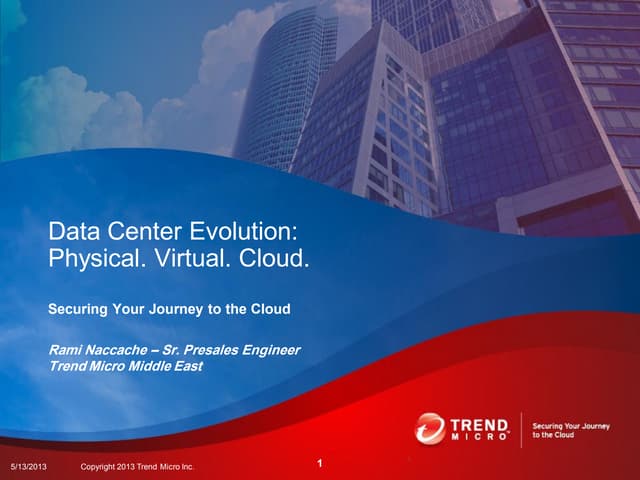 Data Center Evolution:
Physical. Virtual. Cloud.

Securing Your Journey to the Cloud

Rami Naccache – Sr. Presales Engineer
Trend Micro Middle East

TREND MICRO

Securing Your Journey to the Cloud

5/13/2013 Copyright 2013 Trend Micro Inc. 1